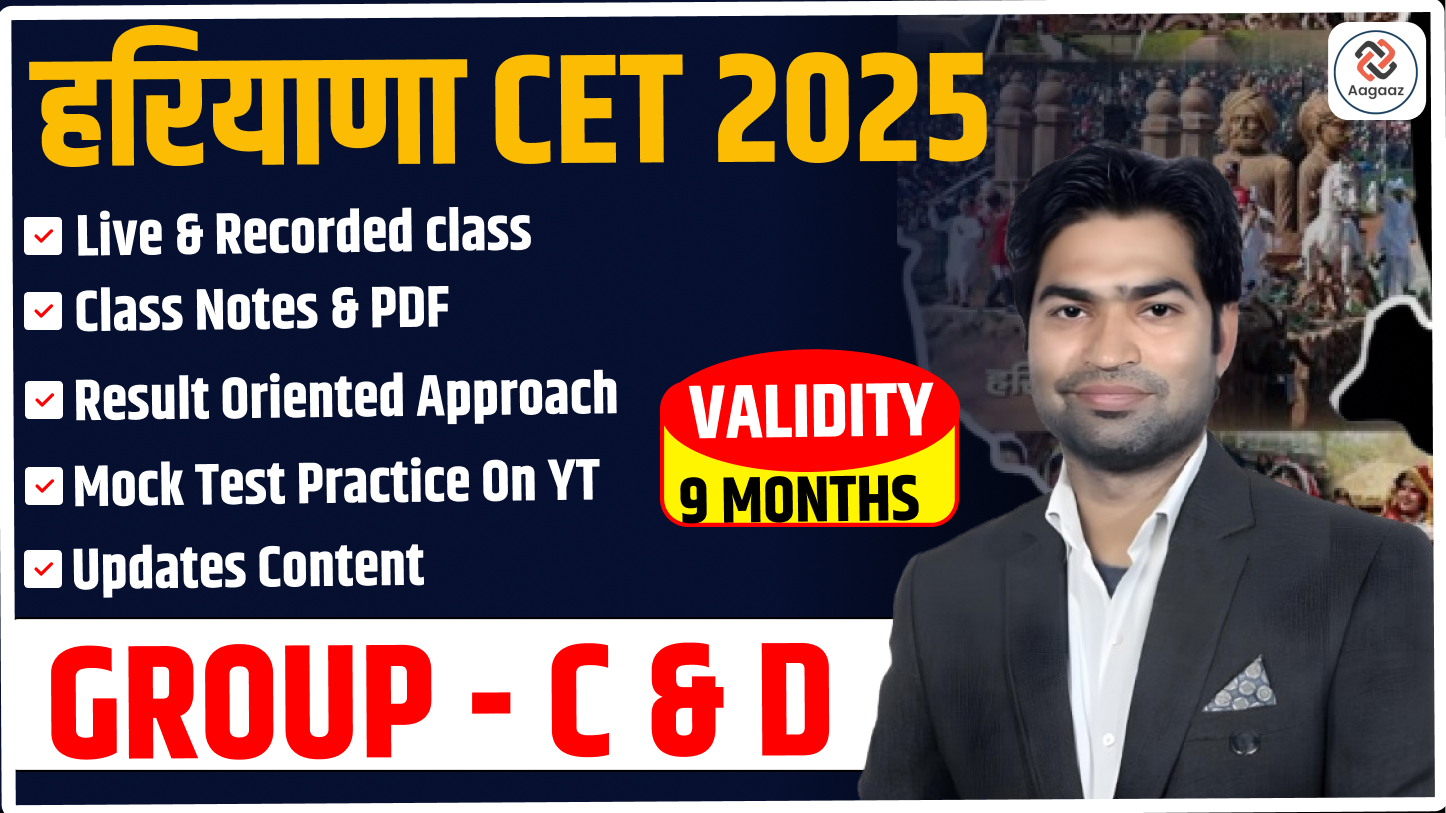 हरियाणा CET 2025

Aagaaz

Live & Recorded class

Class Notes & PDF

Result Oriented Approach

Mock Test Practice On YT

Updates Content

VALIDITY
9 MONTHS

GROUP - C & D